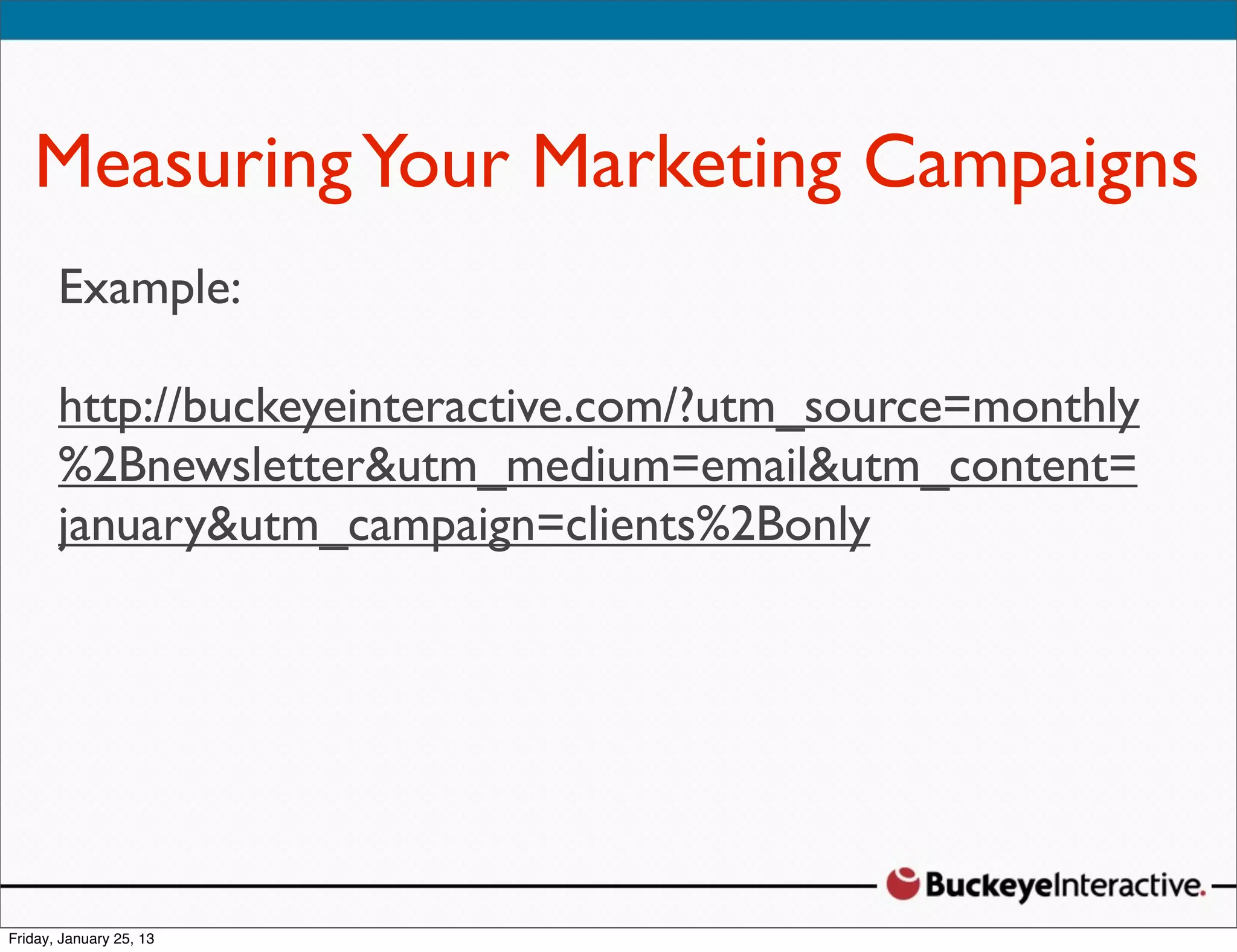 Measuring Your Marketing Campaigns

Example:

http://buckeyeinteractive.com/?utm_source=monthly%2Bnewsletter&utm_medium=email&utm_content=january&utm_campaign=clients%2Bonly

BuckeyeInteractive.

Friday, January 25, 13